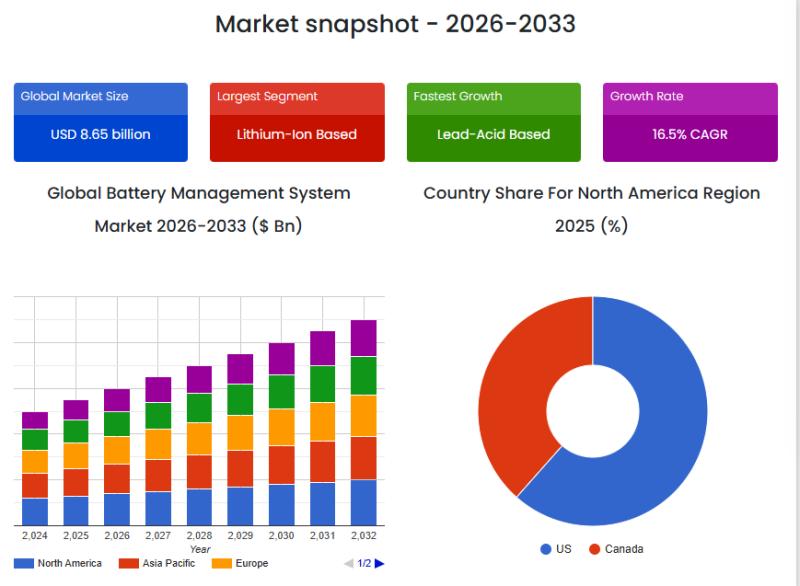 Market snapshot - 2026-2033

Global Market Size
USD 8.65 billion

Largest Segment
Lithium-Ion Based

Fastest Growth
Lead-Acid Based

Growth Rate
16.5% CAGR

Global Battery Management System Market 2026-2033 ($ Bn)

2,024 2,025 2,026 2,027 2,028 2,029 2,030 2,031 2,032
Year

North America Asia Pacific Europe 1/2

Country Share For North America Region 2025 (%)

US Canada